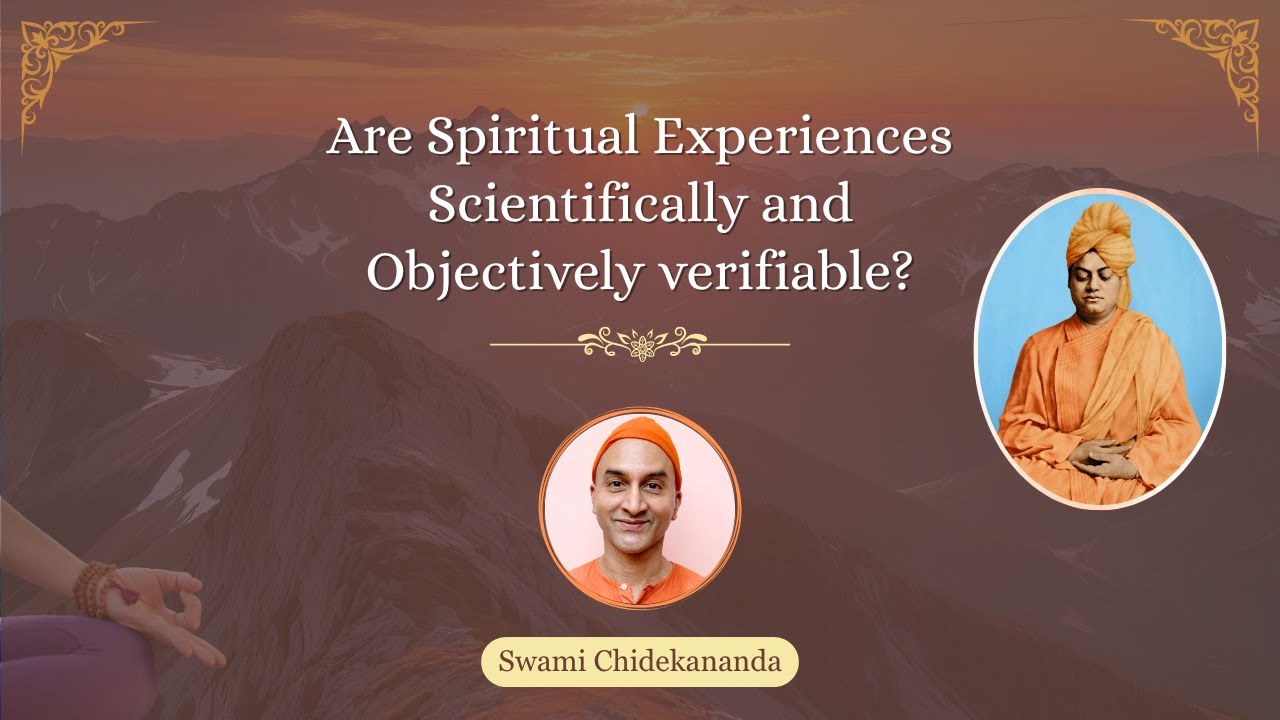 Are Spiritual Experiences Scientifically and Objectively verifiable?

Swami Chidekananda